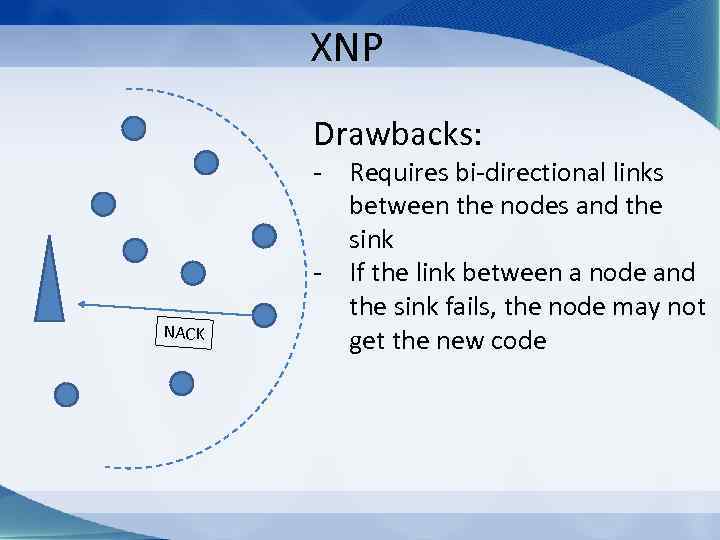 XNP

NACK

Drawbacks:
- Requires bi-directional links between the nodes and the sink
- If the link between a node and the sink fails, the node may not get the new code